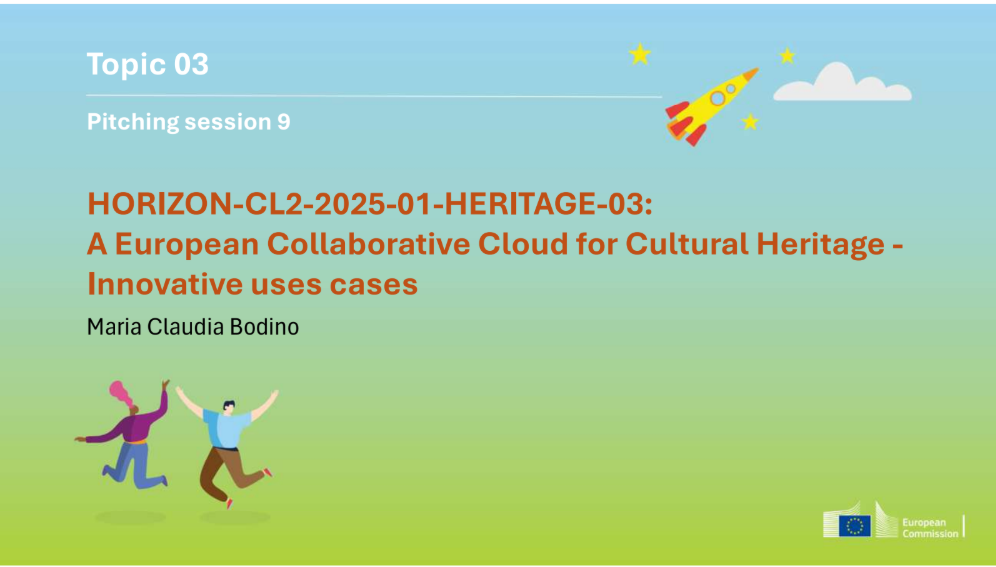 Topic 03

Pitching session 9

HORIZON-CL2-2025-01-HERITAGE-03:
A European Collaborative Cloud for Cultural Heritage - Innovative uses cases

Maria Claudia Bodino

European Commission